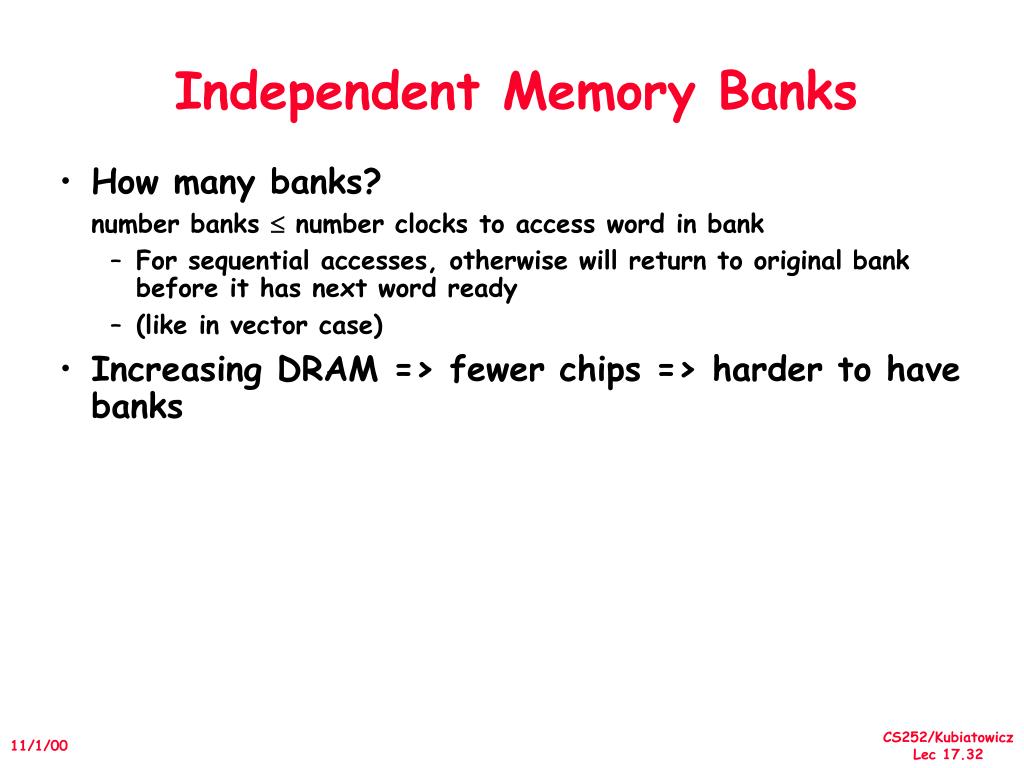 Independent Memory Banks

• How many banks?

number banks $\leq$ number clocks to access word in bank

– For sequential accesses, otherwise will return to original bank before it has next word ready

– (like in vector case)

• Increasing DRAM => fewer chips => harder to have banks

11/1/00

CS252/Kubiatowicz
Lec 17.32